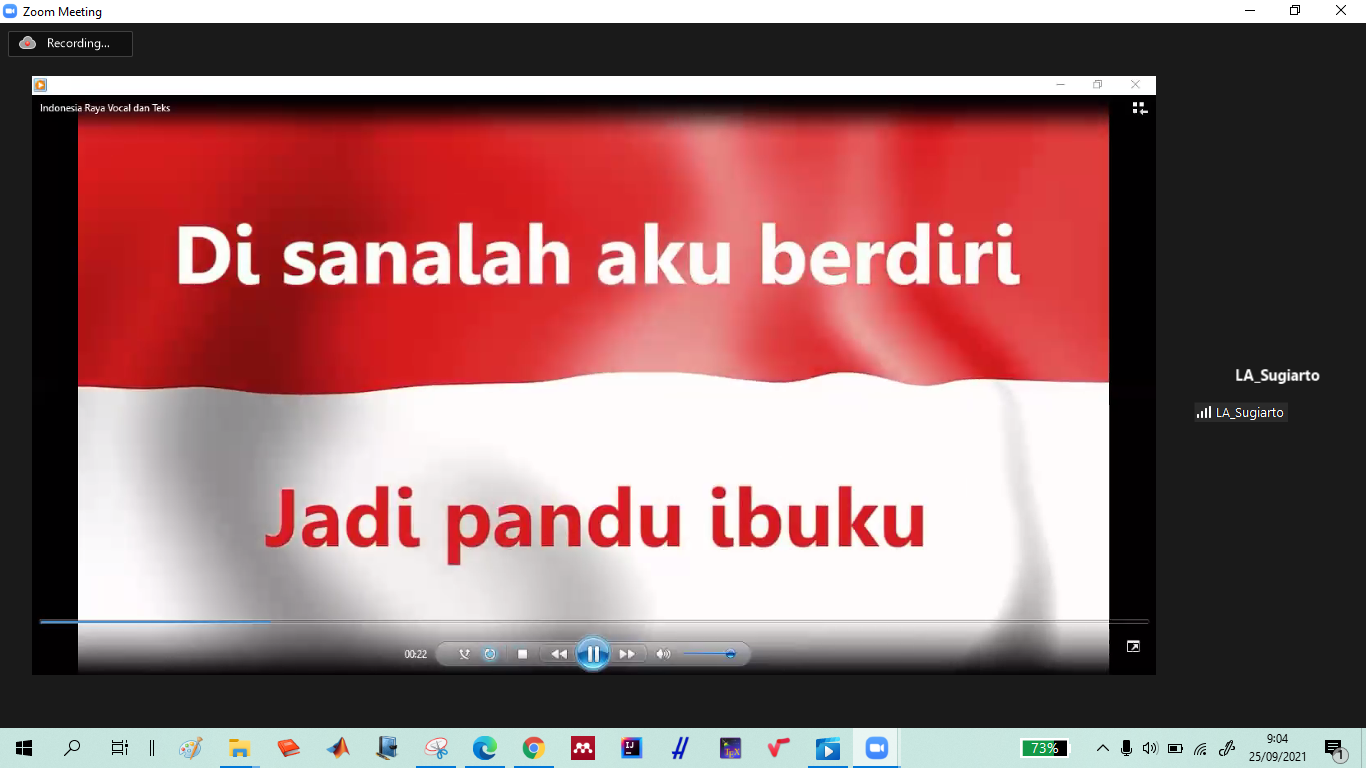 Zoom Meeting

Recording...

Indonesia Raya Vocal dan Teks

Di sanalah aku berdiri

Jadi pandu ibuku

00:22

LA_Sugiarto

LA_Sugiarto

73%

9:04
25/09/2021

1